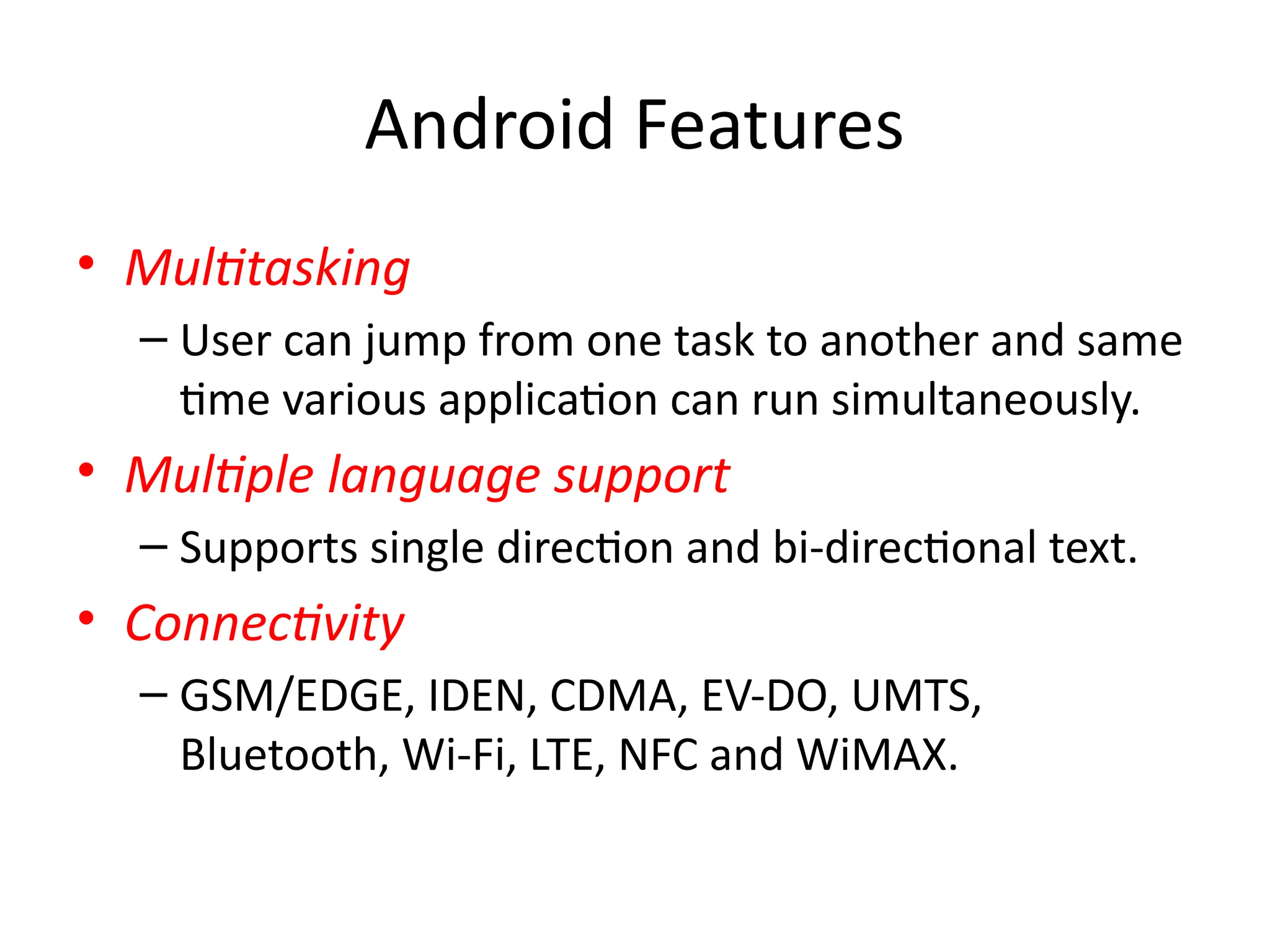 Android Features

• Multitasking
– User can jump from one task to another and same time various application can run simultaneously.
• Multiple language support
– Supports single direction and bi-directional text.
• Connectivity
– GSM/EDGE, IDEN, CDMA, EV-DO, UMTS, Bluetooth, Wi-Fi, LTE, NFC and WiMAX.